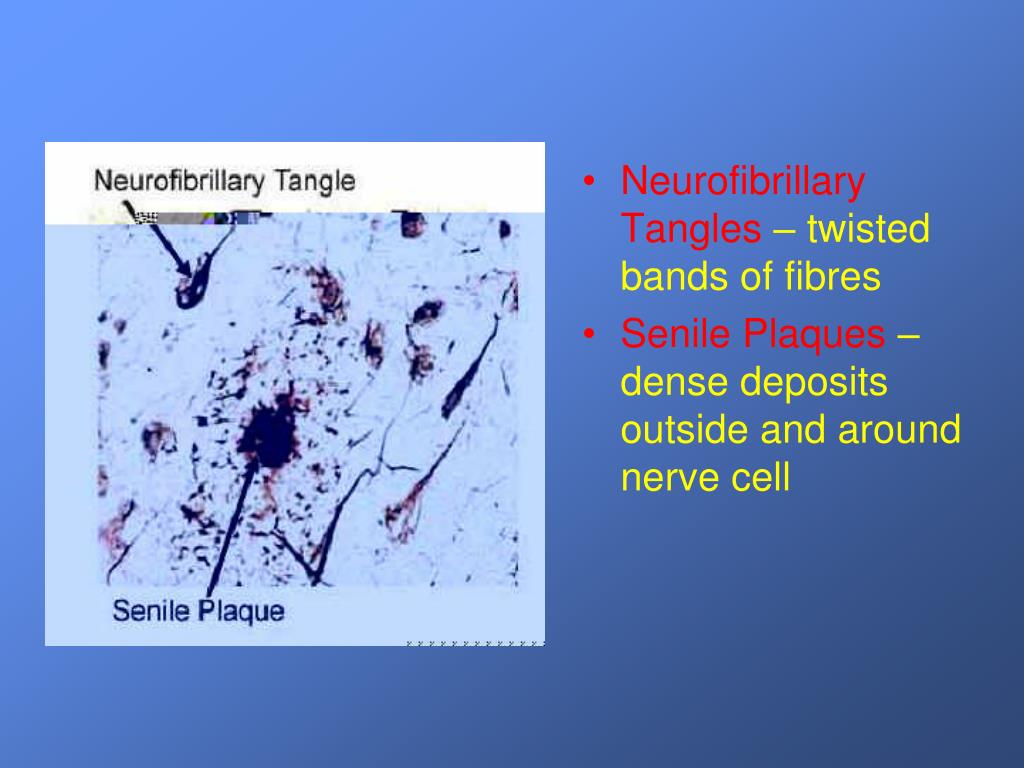 Neurofibrillary Tangle

Senile Plaque

• Neurofibrillary Tangles – twisted bands of fibres
• Senile Plaques – dense deposits outside and around nerve cell